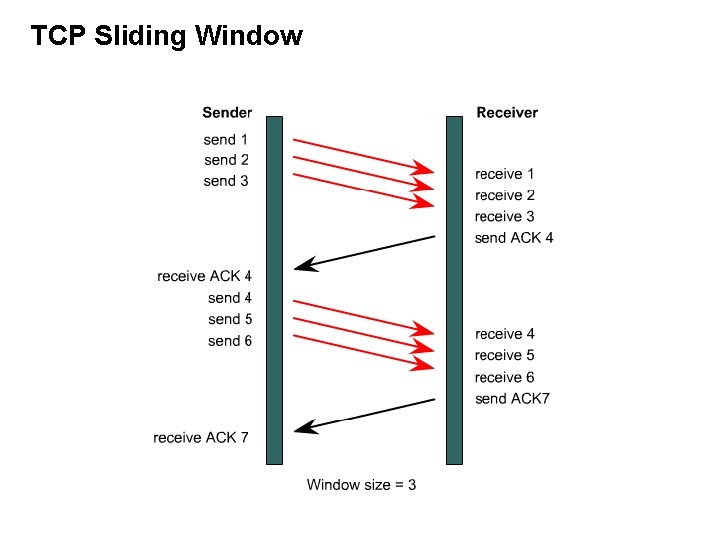 TCP Sliding Window

Sender
send 1
send 2
send 3

receive ACK 4
send 4
send 5
send 6

receive ACK 7

Receiver
receive 1
receive 2
receive 3
send ACK 4

receive 4
receive 5
receive 6
send ACK7

Window size = 3